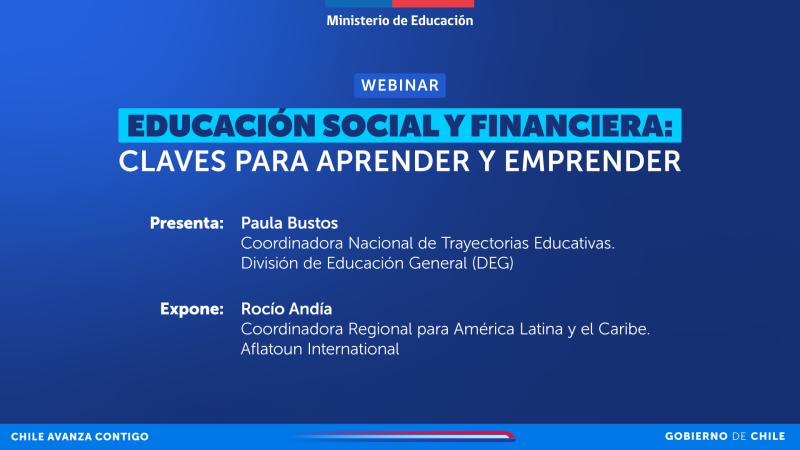 Ministerio de Educación

WEBINAR

EDUCACIÓN SOCIAL Y FINANCIERA:
CLAVES PARA APRENDER Y EMPRENDER

Presenta: Paula Bustos
Coordinadora Nacional de Trayectorias Educativas.
División de Educación General (DEG)

Expone: Rocío Andía
Coordinadora Regional para América Latina y el Caribe.
Aflatoun International

CHILE AVANZA CONTIGO

GOBIERNO DE CHILE